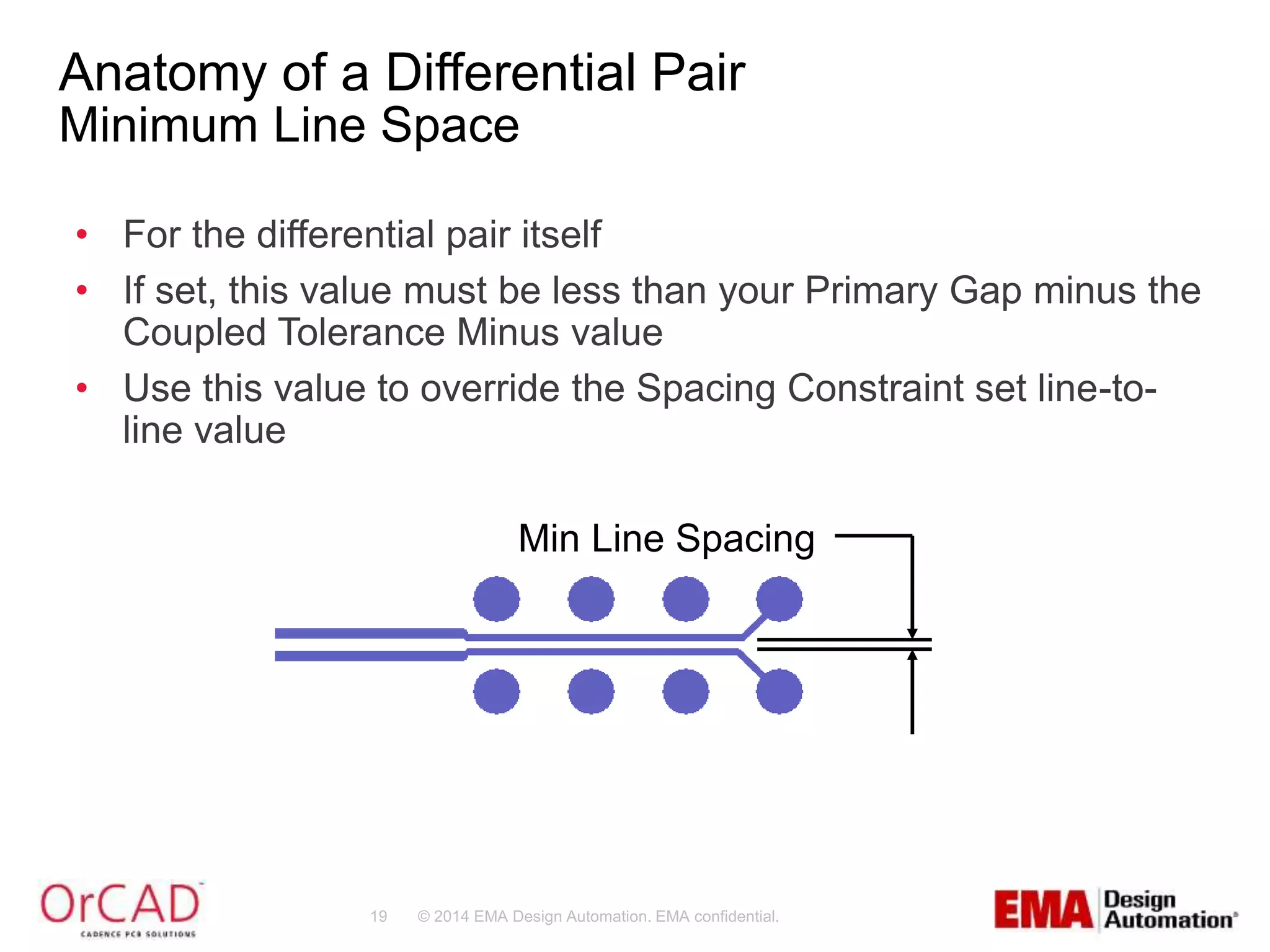 Anatomy of a Differential Pair
Minimum Line Space

• For the differential pair itself
• If set, this value must be less than your Primary Gap minus the Coupled Tolerance Minus value
• Use this value to override the Spacing Constraint set line-to-line value

Min Line Spacing

OrCAD
CADENCE PCB SOLUTIONS

19 © 2014 EMA Design Automation. EMA confidential.

EMA Design Automation®